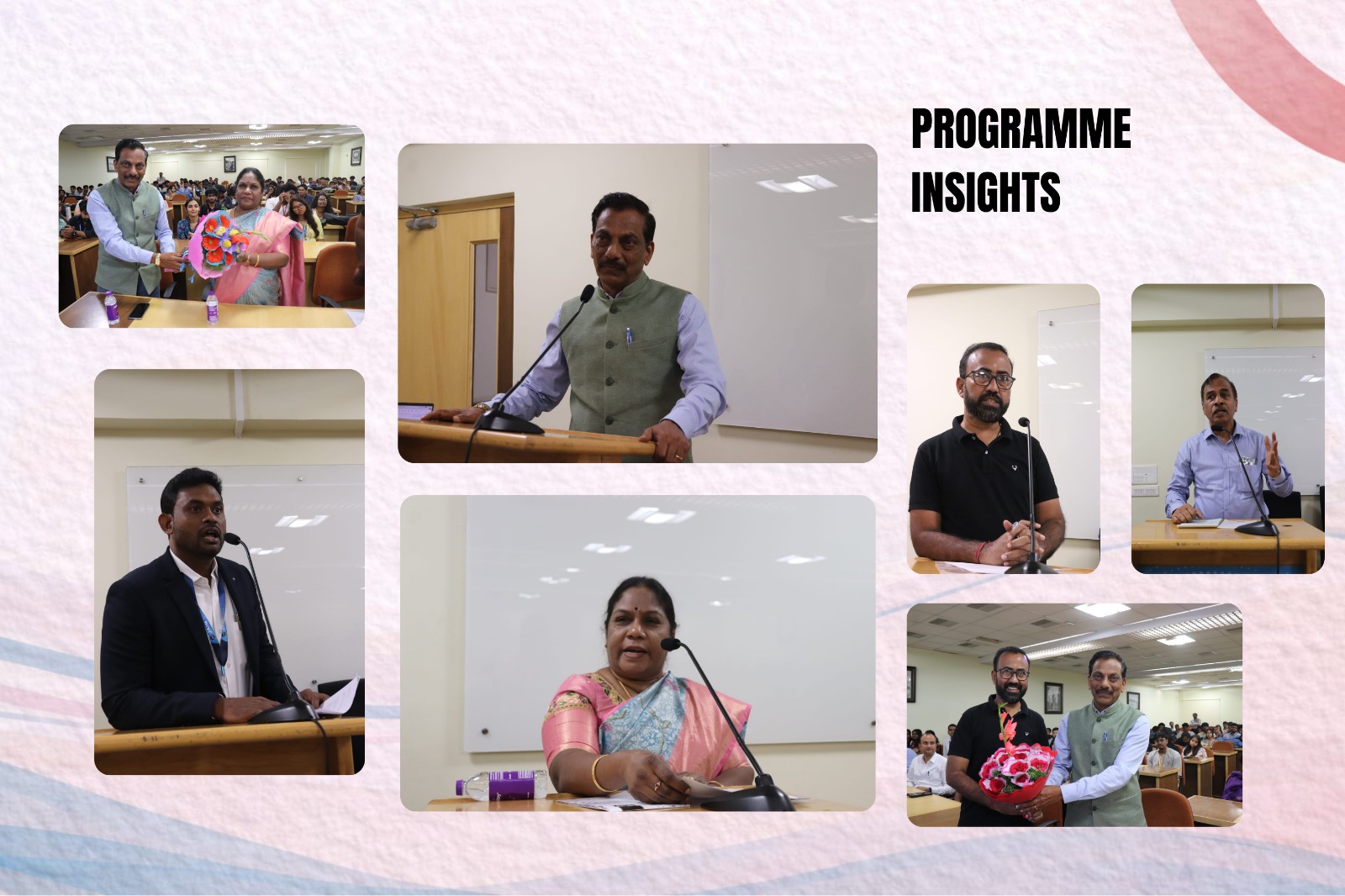 PROGRAMME INSIGHTS